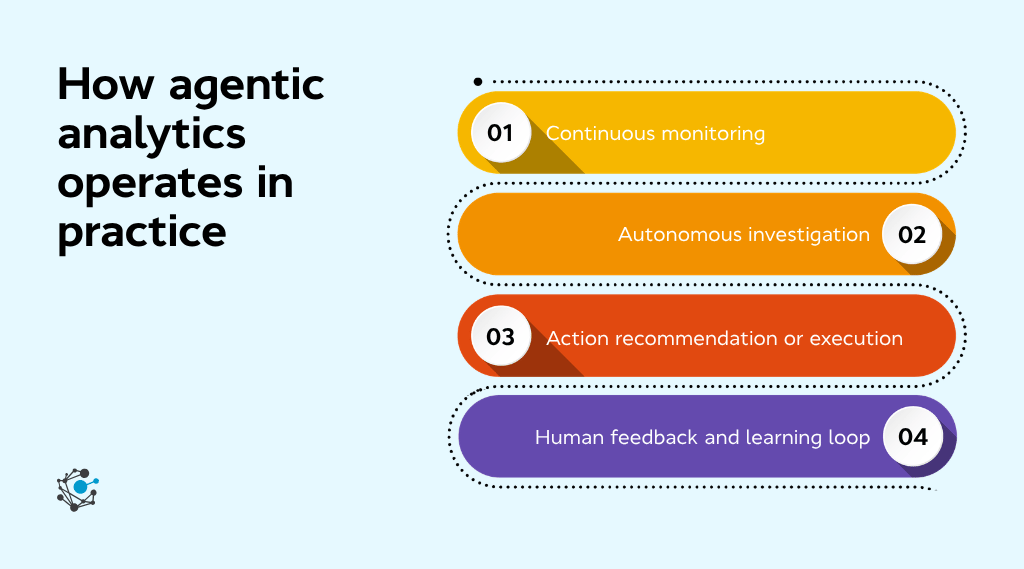 How agentic analytics operates in practice

01 Continuous monitoring

Autonomous investigation 02

03 Action recommendation or execution

Human feedback and learning loop 04